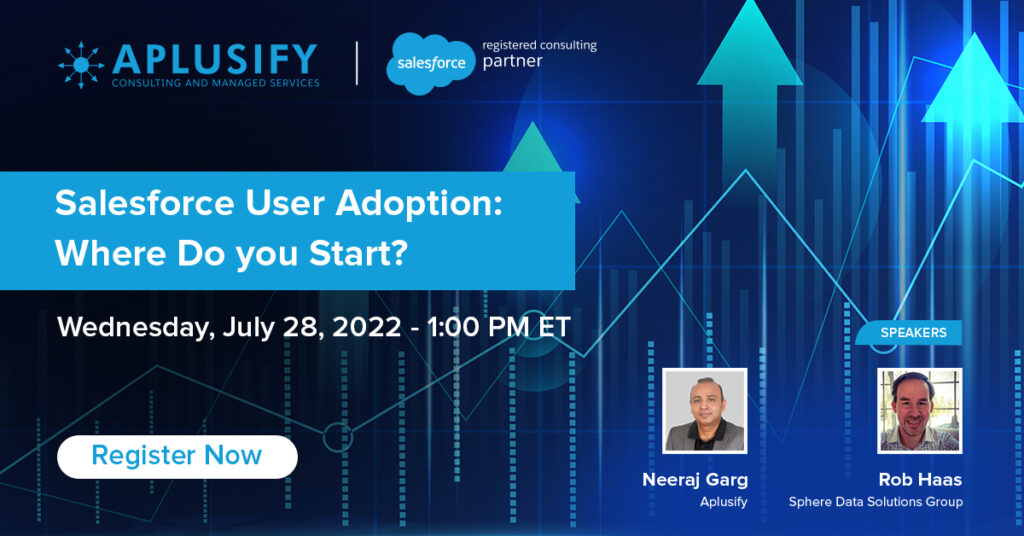 APLUSIFY
CONSULTING AND MANAGED SERVICES

salesforce registered consulting partner

Salesforce User Adoption: Where Do you Start?

Wednesday, July 28, 2022 - 1:00 PM ET

Register Now

SPEAKERS

Neeraj Garg
Aplusify

Rob Haas
Sphere Data Solutions Group